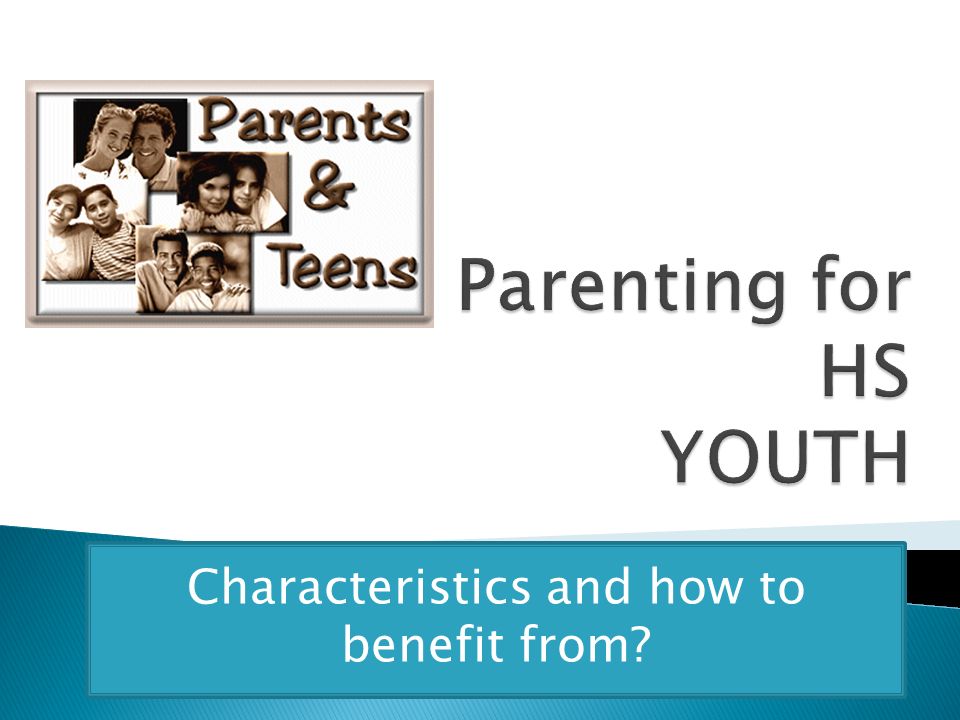 Parents & Teens

Parenting for HS YOUTH

Characteristics and how to benefit from?